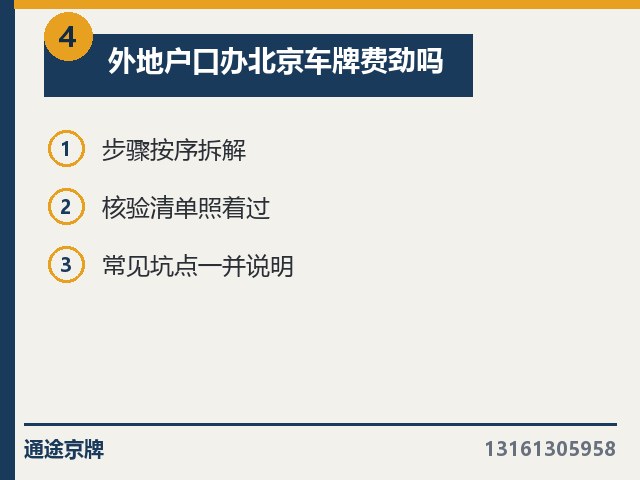 4

外地户口办北京车牌费劲吗

1 步骤按序拆解

2 核验清单照着过

3 常见坑点一并说明

通途京牌

13161305958